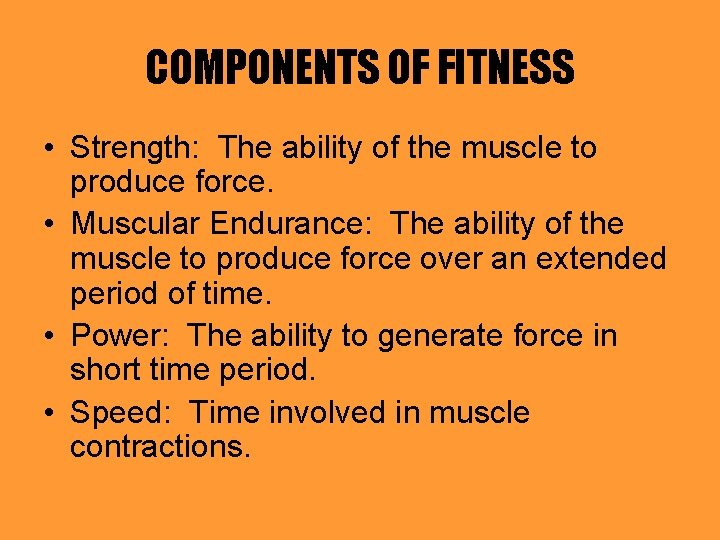 COMPONENTS OF FITNESS

• Strength: The ability of the muscle to produce force.
• Muscular Endurance: The ability of the muscle to produce force over an extended period of time.
• Power: The ability to generate force in short time period.
• Speed: Time involved in muscle contractions.